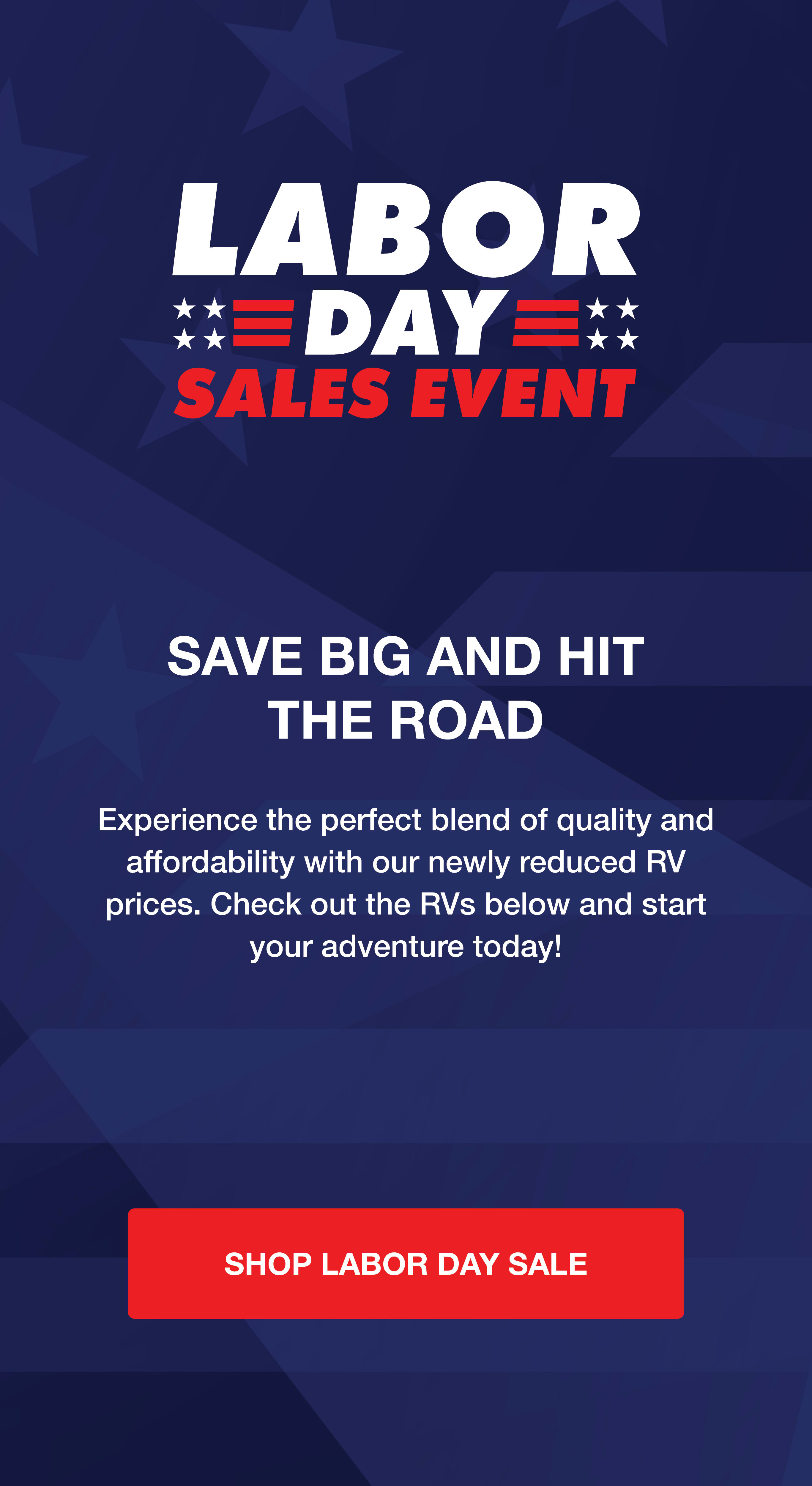 LABOR
DAY
SALES EVENT

SAVE BIG AND HIT THE ROAD

Experience the perfect blend of quality and affordability with our newly reduced RV prices. Check out the RVs below and start your adventure today!

SHOP LABOR DAY SALE